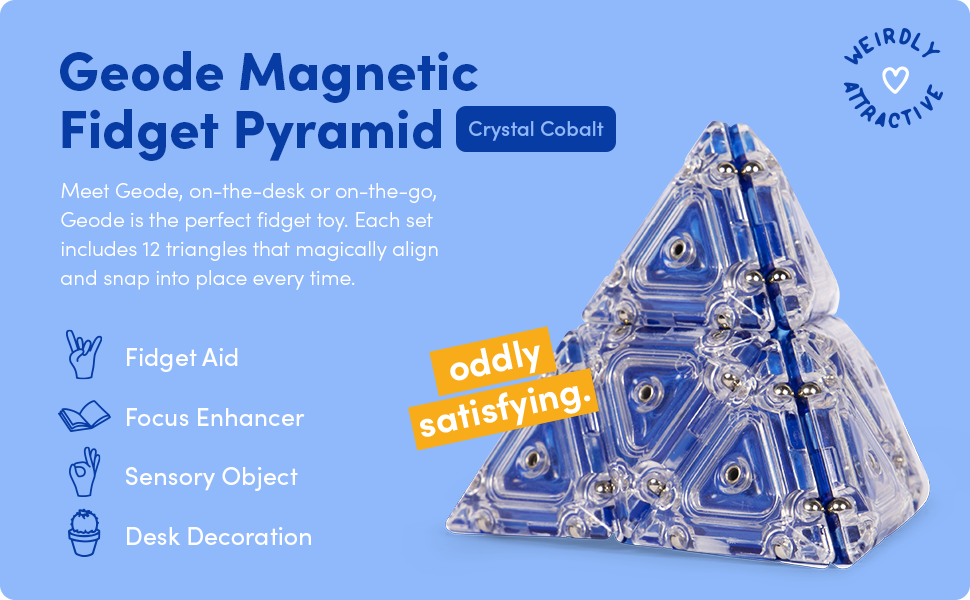 Geode Magnetic Fidget Pyramid

Crystal Cobalt

WEIRDLY ATTRACTIVE

Meet Geode, on-the-desk or on-the-go, Geode is the perfect fidget toy. Each set includes 12 triangles that magically align and snap into place every time.

Fidget Aid

Focus Enhancer

Sensory Object

Desk Decoration

oddly satisfying.